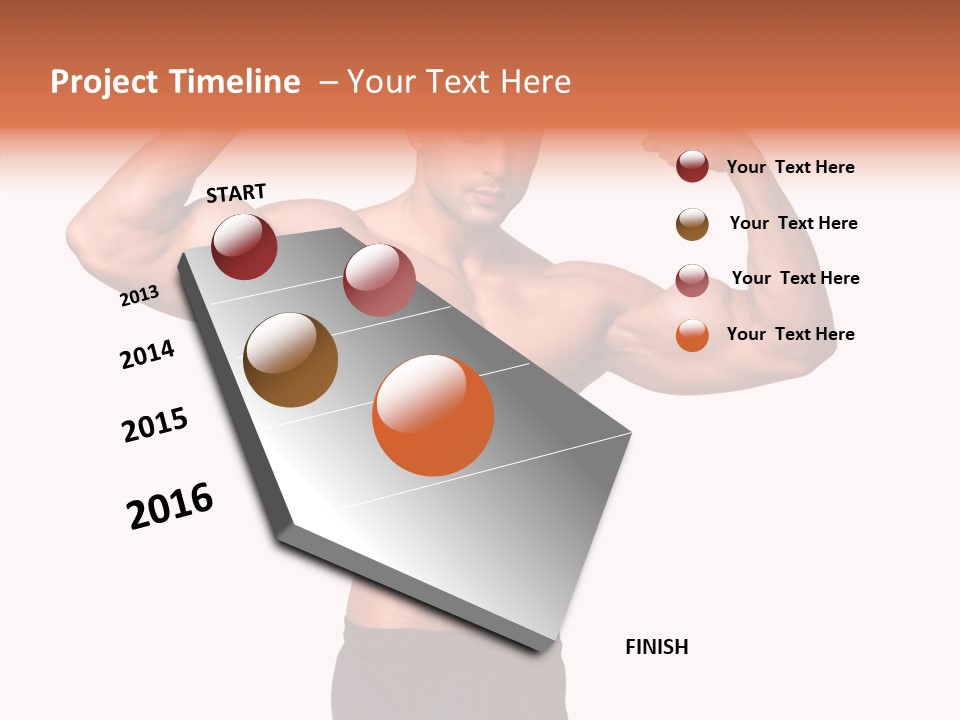 Project Timeline – Your Text Here

START

2013

2014

2015

2016

Your Text Here

Your Text Here

Your Text Here

Your Text Here

FINISH